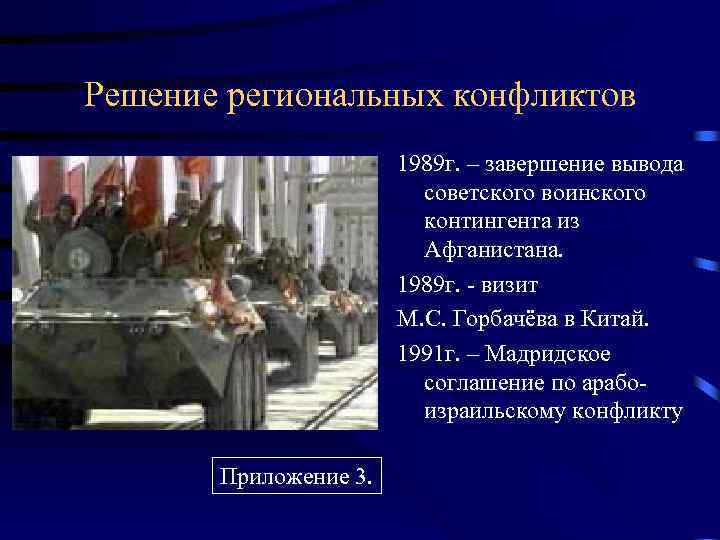 Решение региональных конфликтов

1989г. – завершение вывода советского воинского контингента из Афганистана.

1989г. - визит

М.С. Горбачёва в Китай.

1991г. – Мадридское соглашение по арабо-израильскому конфликту

Приложение 3.